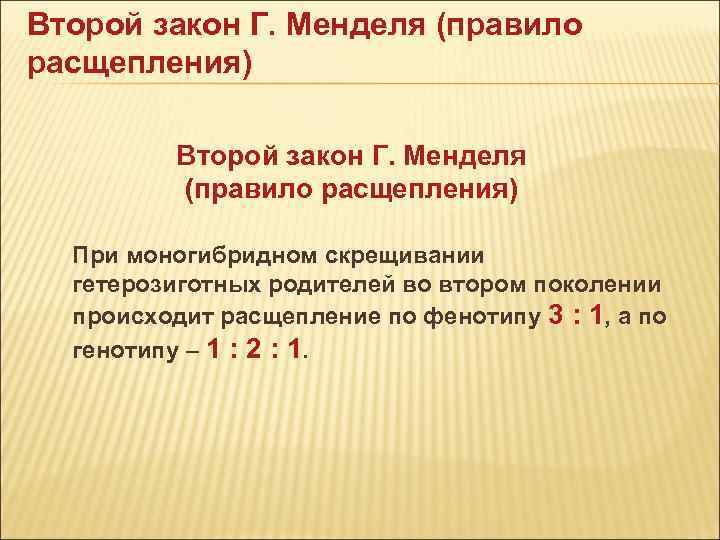 Второй закон Г. Менделя (правило расщепления)

Второй закон Г. Менделя (правило расщепления)

При моногибридном скрещивании гетерозиготных родителей во втором поколении происходит расщепление по фенотипу 3 : 1, а по генотипу – 1 : 2 : 1.